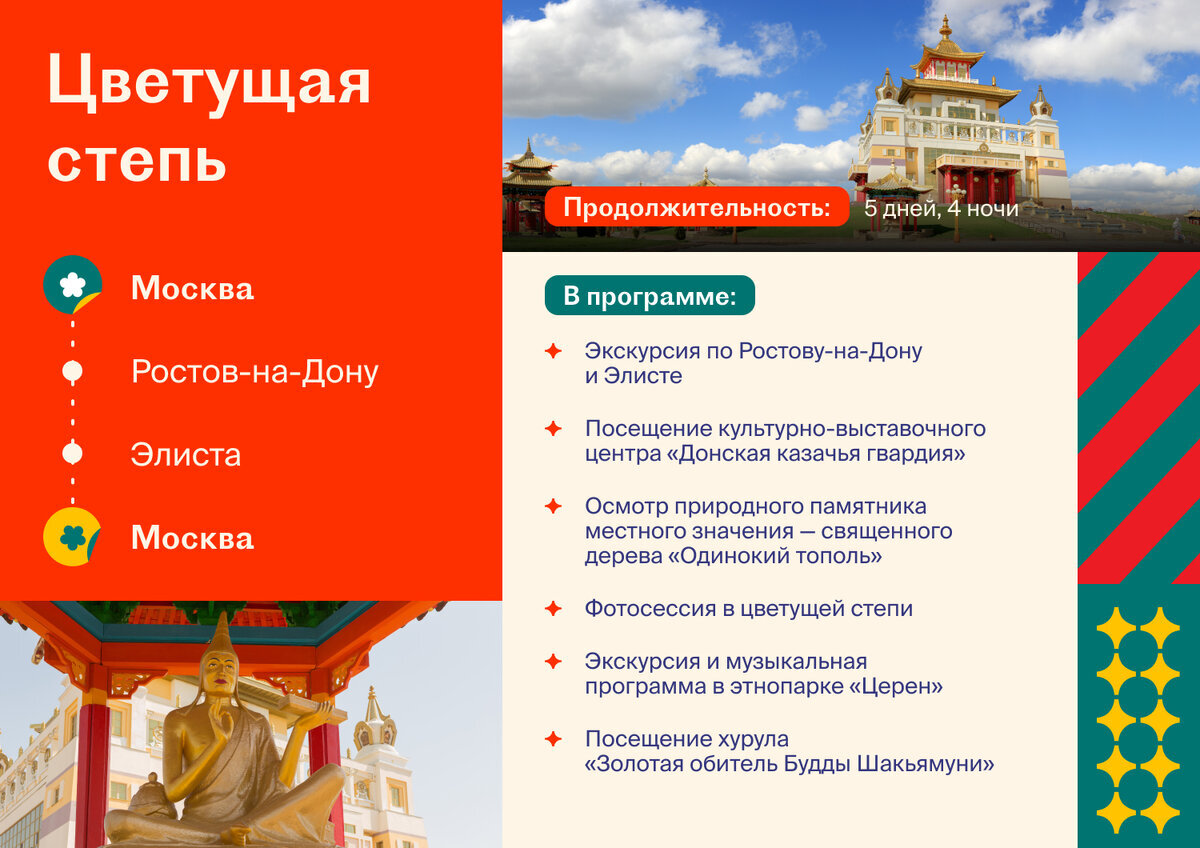 Цветущая степь

Москва

Ростов-на-Дону

Элиста

Москва

Продолжительность: 5 дней, 4 ночи

В программе:

Экскурсия по Ростову-на-Дону и Элисте

Посещение культурно-выставочного центра «Донская казачья гвардия»

Осмотр природного памятника местного значения — священного дерева «Одинокий тополь»

Фотосессия в цветущей степи

Экскурсия и музыкальная программа в этнопарке «Церен»

Посещение хурула «Золотая обитель Будды Шакьямуни»